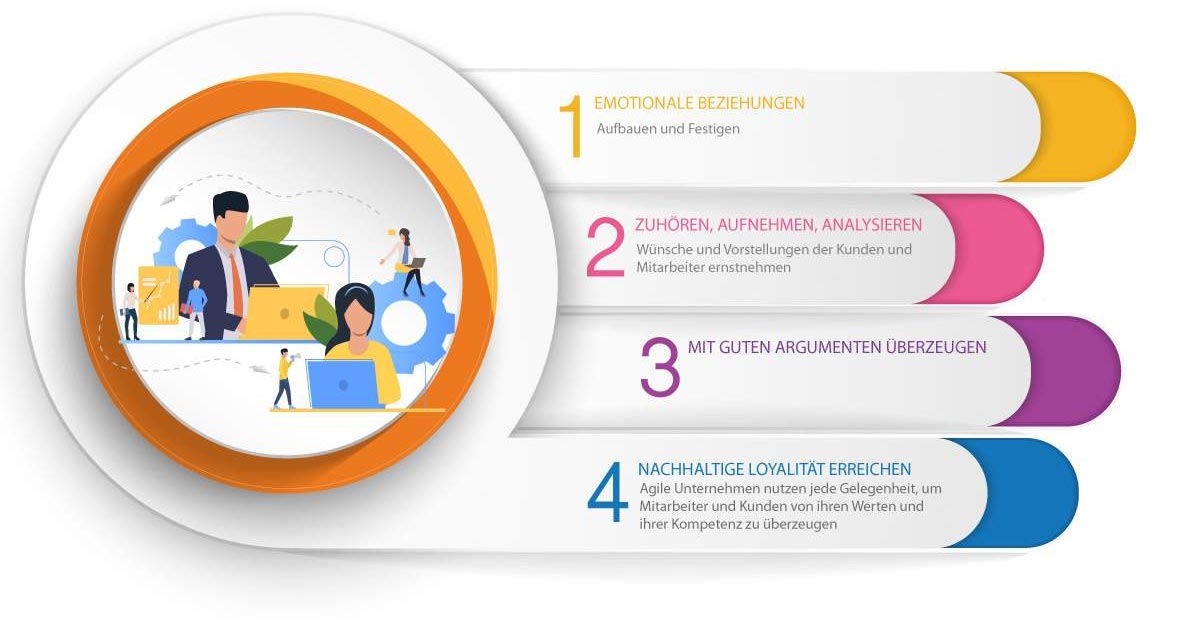 1 EMOTIONALE BEZIEHUNGEN
Aufbauen und Festigen

2 ZUHÖREN, AUFNEHMEN, ANALYSIEREN
Wünsche und Vorstellungen der Kunden und Mitarbeiter ernstnehmen

3 MIT GUTEN ARGUMENTEN ÜBERZEUGEN

4 NACHHALTIGE LOYALITÄT ERREICHEN
Agile Unternehmen nutzen jede Gelegenheit, um Mitarbeiter und Kunden von ihren Werten und ihrer Kompetenz zu überzeugen